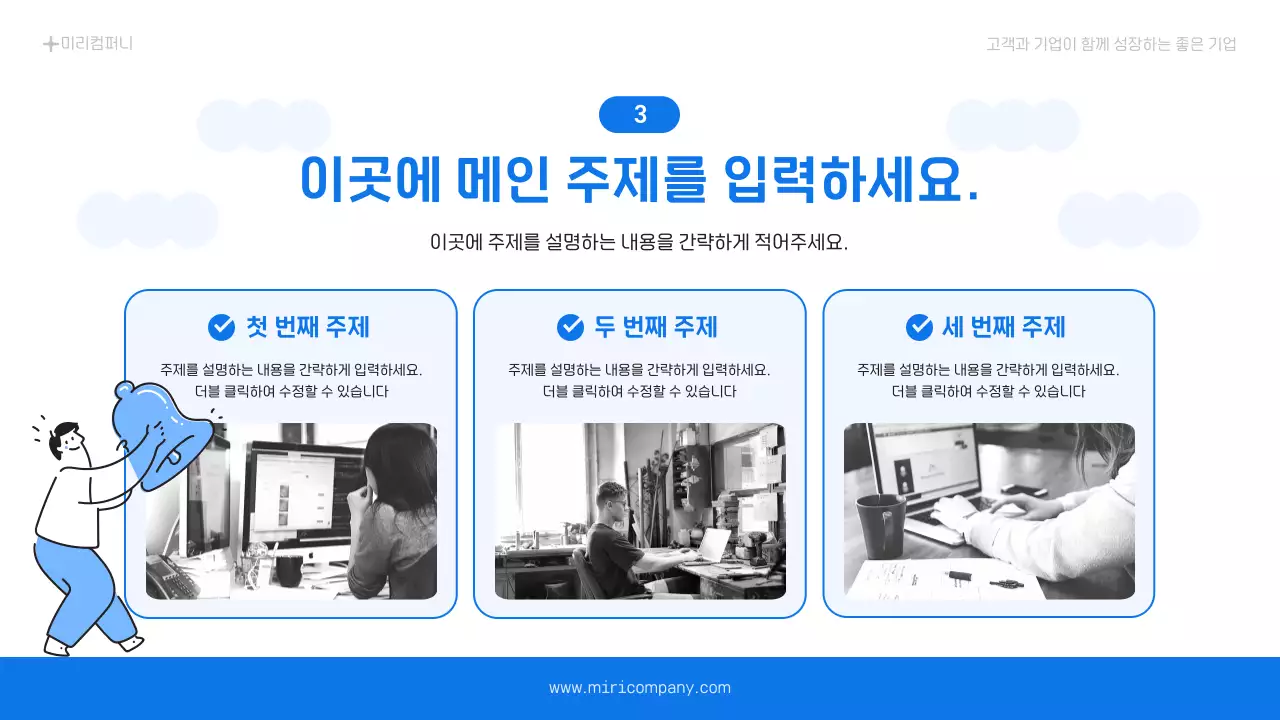 미리컴퍼니

고객과 기업이 함께 성장하는 좋은 기업

3

이곳에 메인 주제를 입력하세요.

이곳에 주제를 설명하는 내용을 간략하게 적어주세요.

첫 번째 주제

주제를 설명하는 내용을 간략하게 입력하세요. 더블 클릭하여 수정할 수 있습니다

두 번째 주제

주제를 설명하는 내용을 간략하게 입력하세요. 더블 클릭하여 수정할 수 있습니다

세 번째 주제

주제를 설명하는 내용을 간략하게 입력하세요. 더블 클릭하여 수정할 수 있습니다

www.miricompany.com